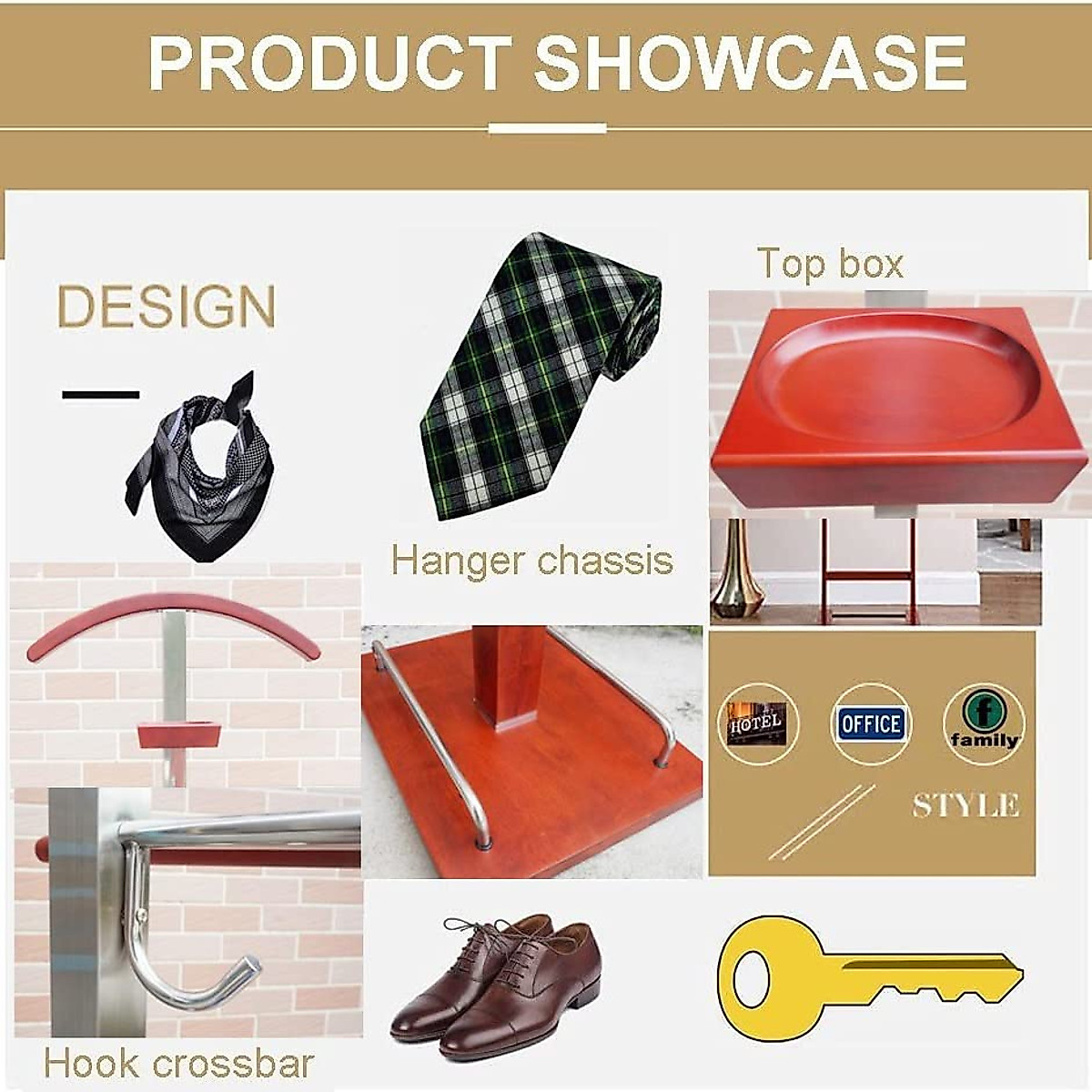 PRODUCT SHOWCASE

DESIGN

Top box

Hanger chassis

HOTEL

OFFICE

f family

STYLE

Hook crossbar